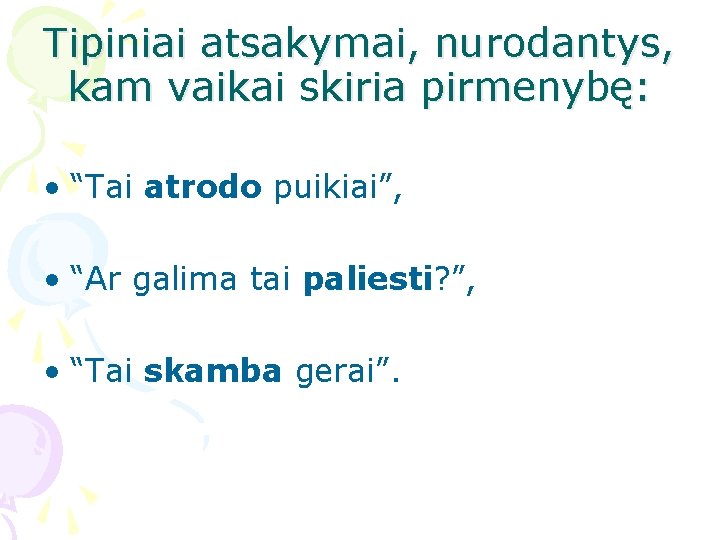 Tipiniai atsakymai, nurodantys, kam vaikai skiria pirmenybę:

• “Tai atrodo puikiai”,

• “Ar galima tai paliesti?”,

• “Tai skamba gerai”.